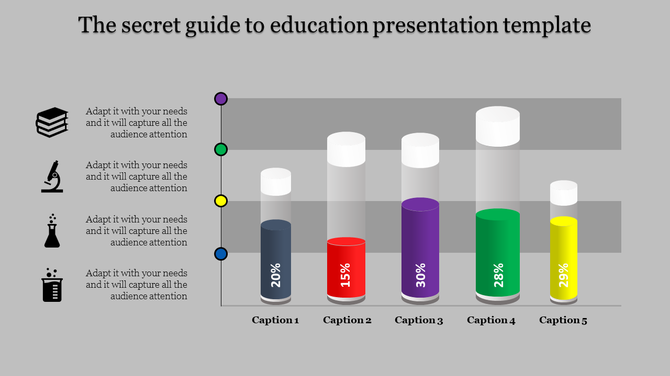 The secret guide to education presentation template

Adapt it with your needs and it will capture all the audience attention

Adapt it with your needs and it will capture all the audience attention

Adapt it with your needs and it will capture all the audience attention

Adapt it with your needs and it will capture all the audience attention

20%

15%

30%

28%

29%

Caption 1

Caption 2

Caption 3

Caption 4

Caption 5